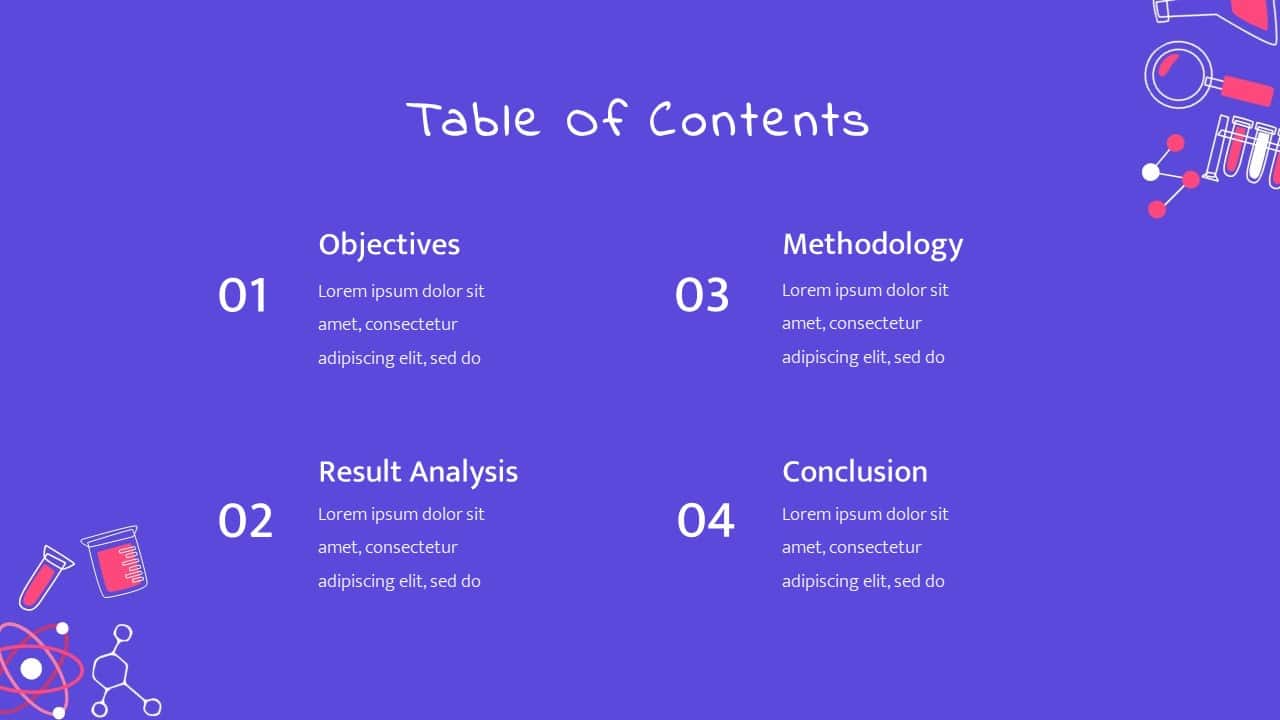 Table of Contents

01
Objectives
Lorem ipsum dolor sit amet, consectetur adipiscing elit, sed do

02
Result Analysis
Lorem ipsum dolor sit amet, consectetur adipiscing elit, sed do

03
Methodology
Lorem ipsum dolor sit amet, consectetur adipiscing elit, sed do

04
Conclusion
Lorem ipsum dolor sit amet, consectetur adipiscing elit, sed do